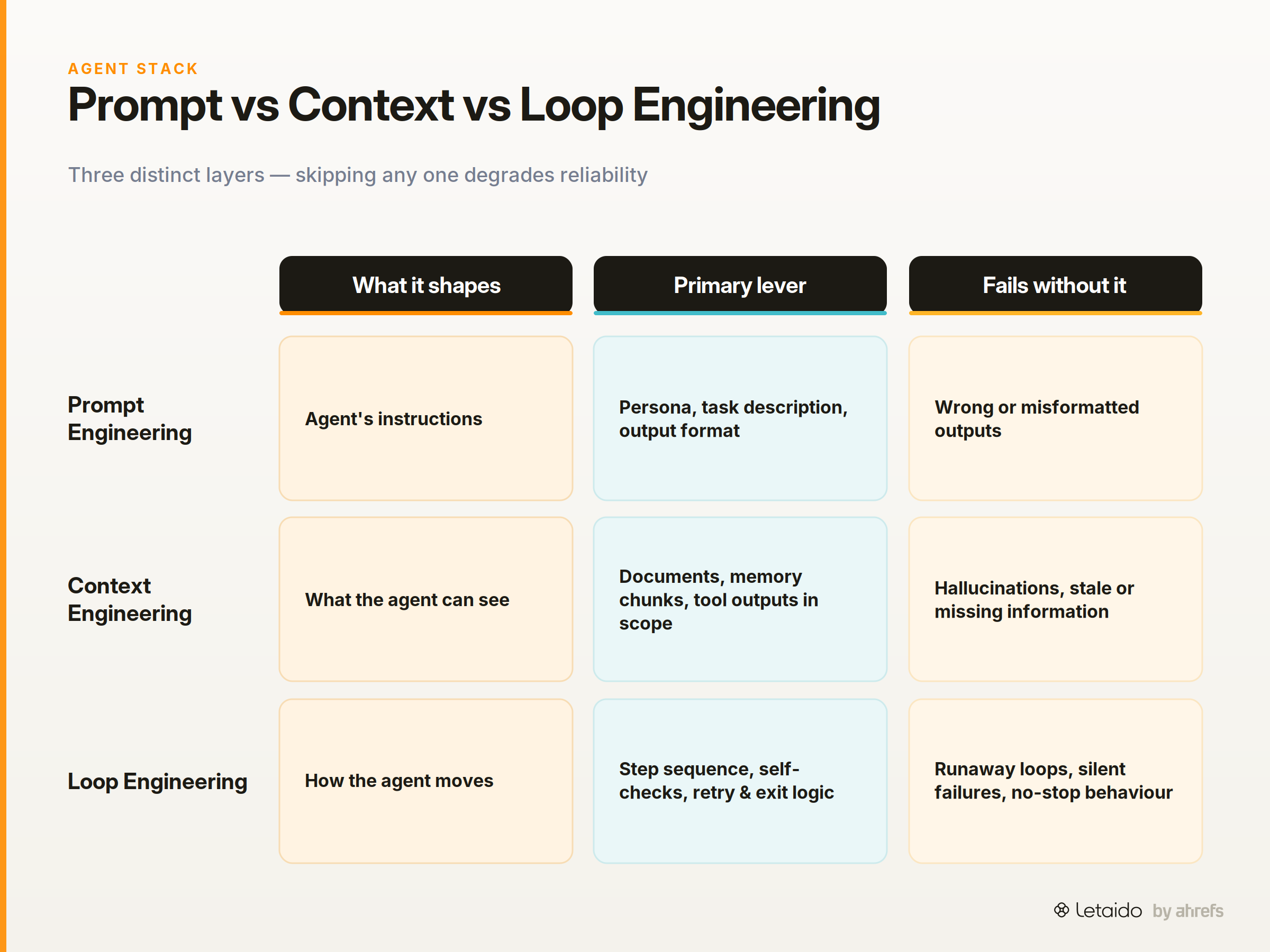 AGENT STACK

Prompt vs Context vs Loop Engineering

Three distinct layers — skipping any one degrades reliability

| | What it shapes | Primary lever | Fails without it |
|---|---|---|---|
| Prompt Engineering | Agent's instructions | Persona, task description, output format | Wrong or misformatted outputs |
| Context Engineering | What the agent can see | Documents, memory chunks, tool outputs in scope | Hallucinations, stale or missing information |
| Loop Engineering | How the agent moves | Step sequence, self-checks, retry & exit logic | Runaway loops, silent failures, no-stop behaviour |

Letaido by ahrefs